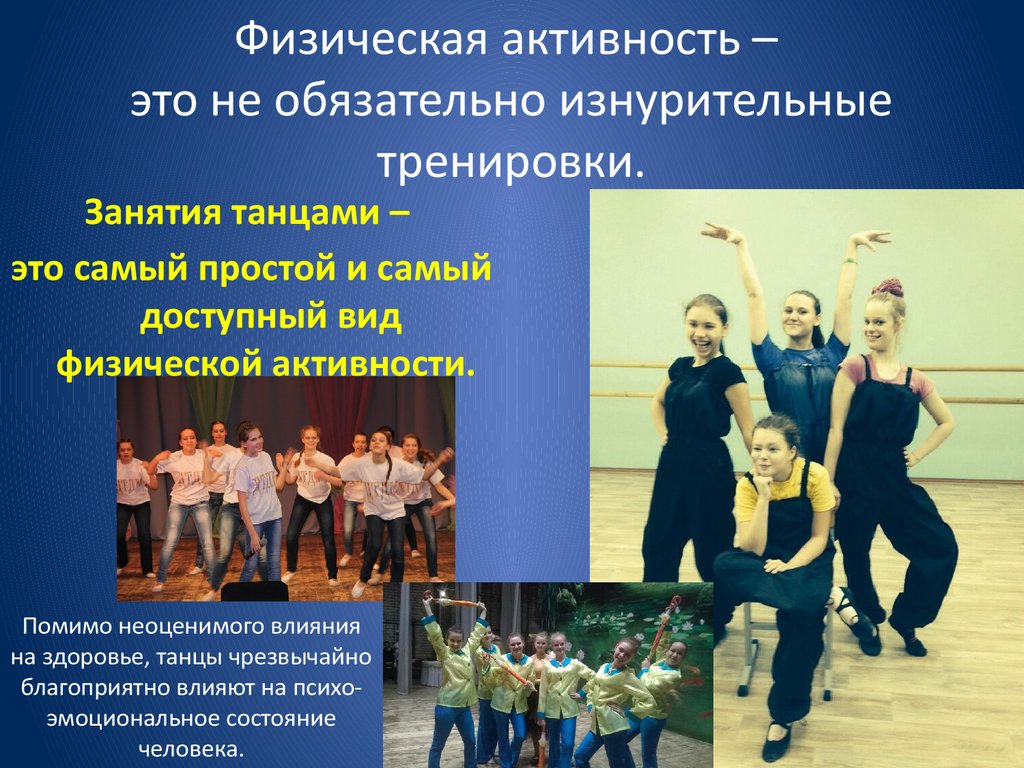 Физическая активность – это не обязательно изнурительные тренировки.

Занятия танцами – это самый простой и самый доступный вид физической активности.

Помимо неоценимого влияния на здоровье, танцы чрезвычайно благоприятно влияют на психо-эмоциональное состояние человека.